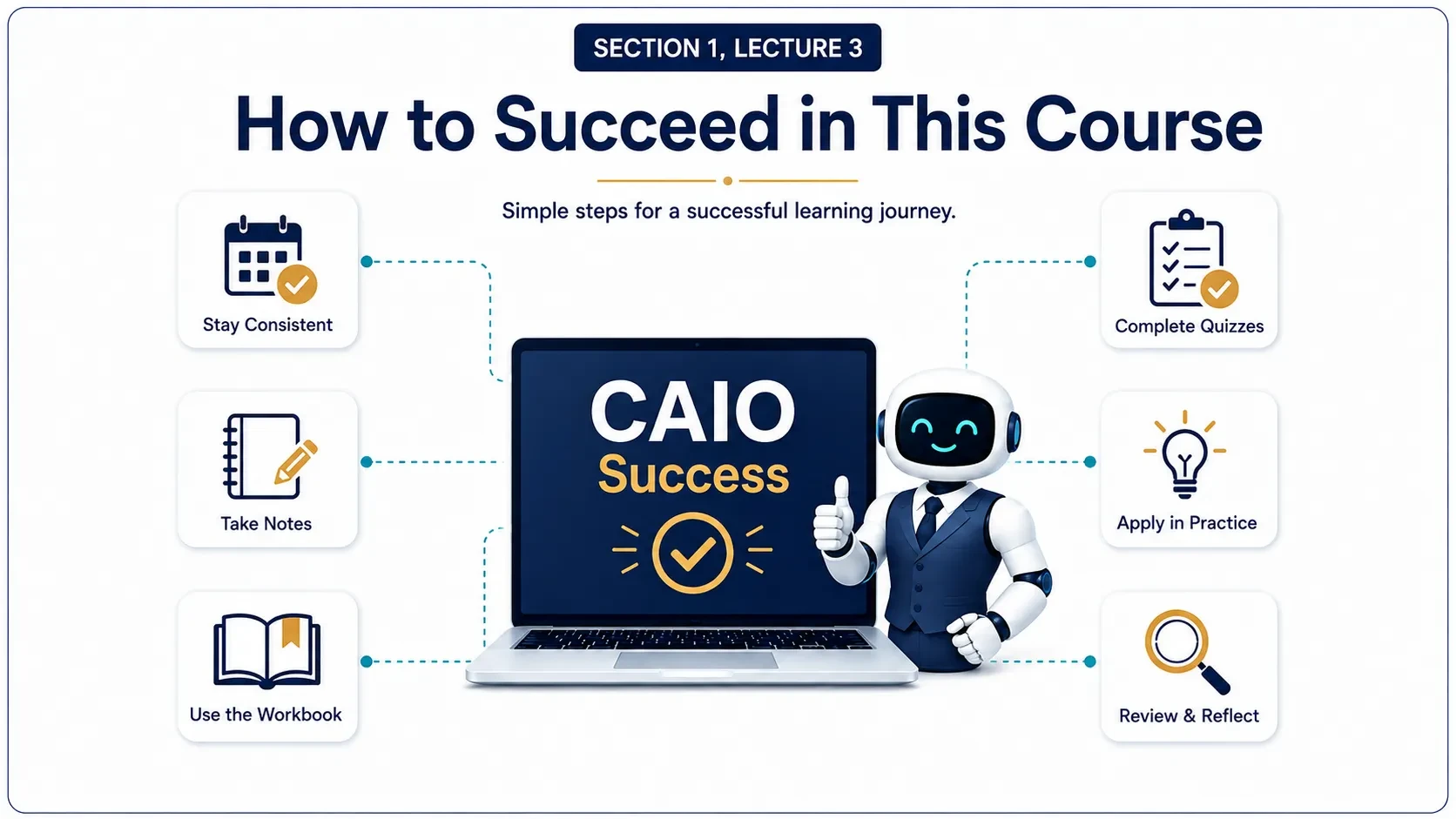 SECTION 1, LECTURE 3

How to Succeed in This Course

Simple steps for a successful learning journey.

Stay Consistent

Take Notes

Use the Workbook

CAIO
Success

Complete Quizzes

Apply in Practice

Review & Reflect